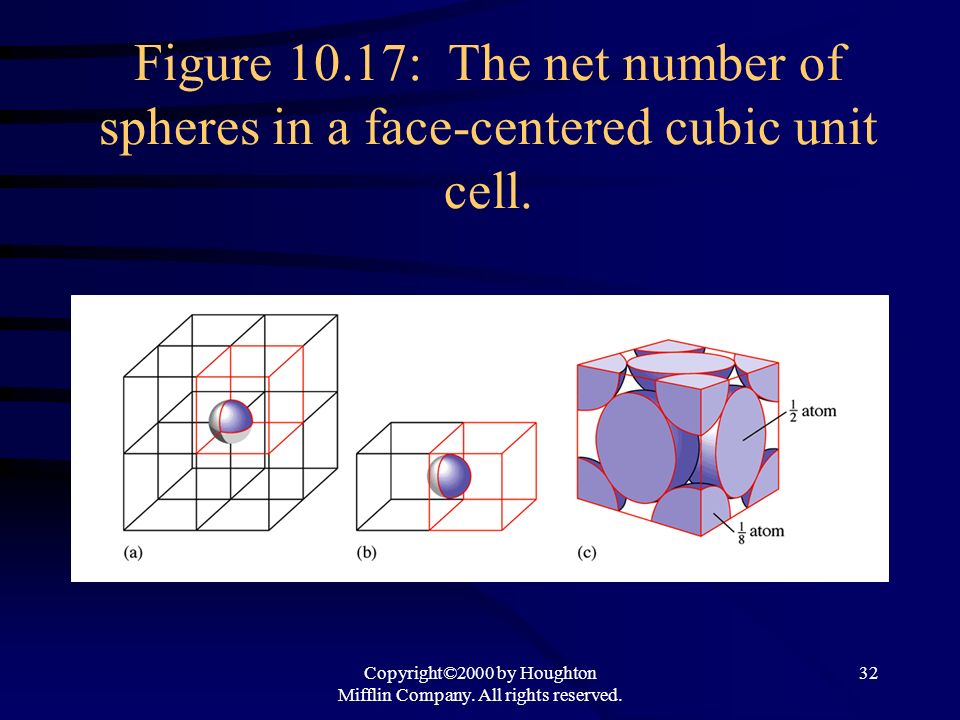 Figure 10.17: The net number of spheres in a face-centered cubic unit cell.

(a)

(b)

(c)

$\frac{1}{2}$ atom

$\frac{1}{8}$ atom

Copyright©2000 by Houghton Mifflin Company. All rights reserved.

32